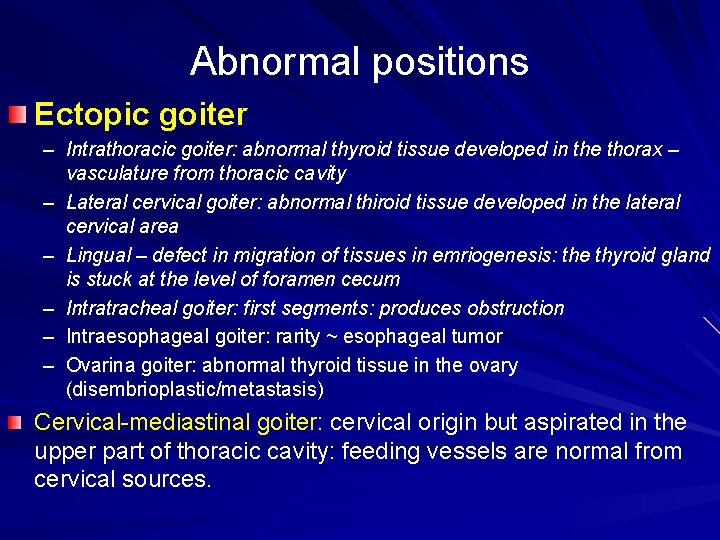 Abnormal positions

Ectopic goiter

– Intrathoracic goiter: abnormal thyroid tissue developed in the thorax – vasculature from thoracic cavity
– Lateral cervical goiter: abnormal thiroid tissue developed in the lateral cervical area
– Lingual – defect in migration of tissues in emriogenesis: the thyroid gland is stuck at the level of foramen cecum
– Intratracheal goiter: first segments: produces obstruction
– Intraesophageal goiter: rarity ~ esophageal tumor
– Ovarina goiter: abnormal thyroid tissue in the ovary (disembrioplastic/metastasis)

Cervical-mediastinal goiter: cervical origin but aspirated in the upper part of thoracic cavity: feeding vessels are normal from cervical sources.